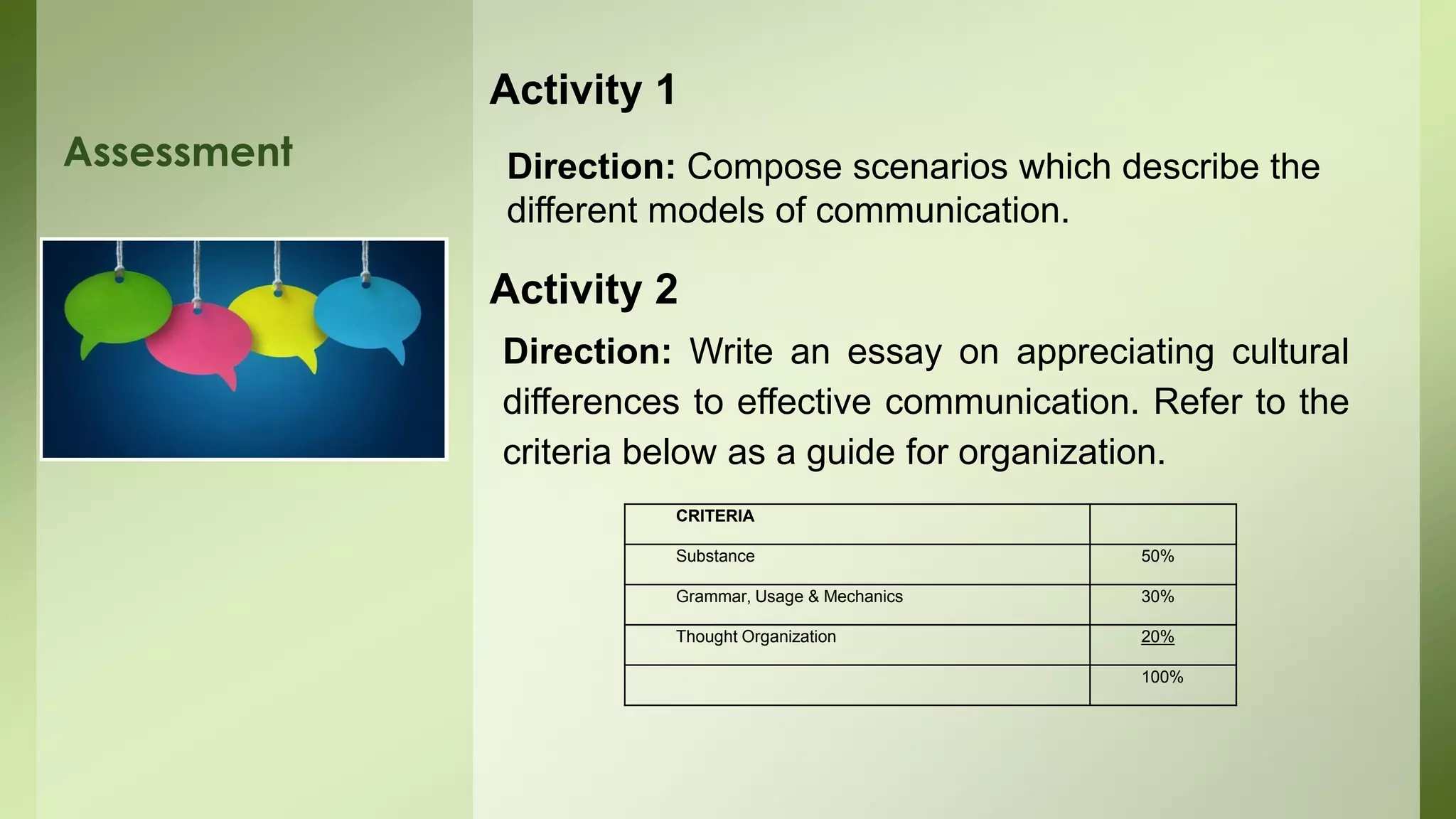 Assessment

Activity 1

Direction: Compose scenarios which describe the different models of communication.

Activity 2

Direction: Write an essay on appreciating cultural differences to effective communication. Refer to the criteria below as a guide for organization.

| CRITERIA | |
|---|---|
| Substance | 50% |
| Grammar, Usage & Mechanics | 30% |
| Thought Organization | 20% |
| | 100% |